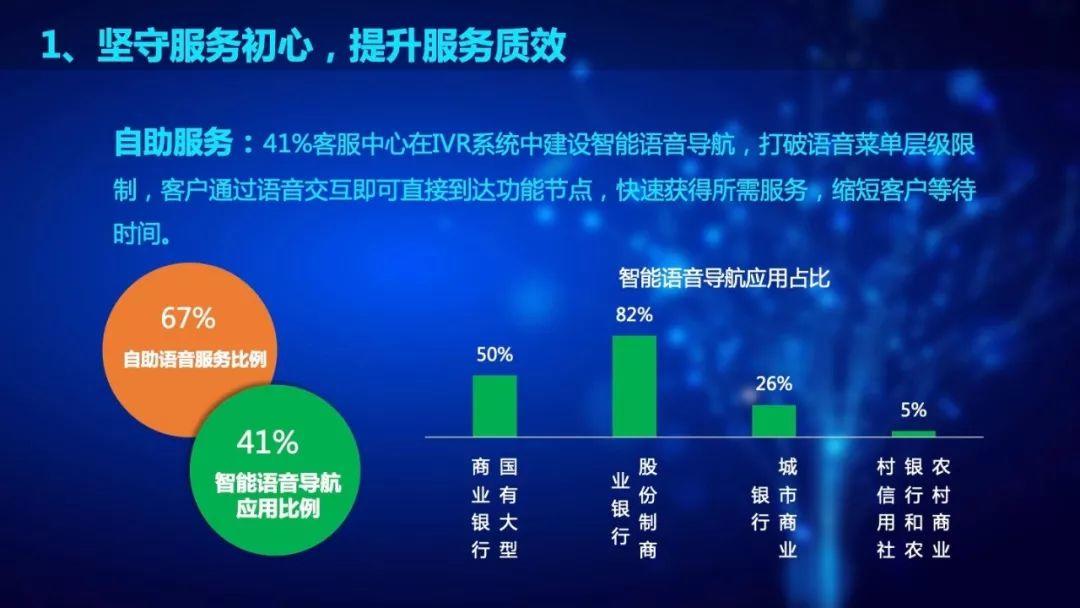 1、坚守服务初心，提升服务质效

自助服务：41%客服中心在IVR系统中建设智能语音导航，打破语音菜单层级限制，客户通过语音交互即可直接到达功能节点，快速获得所需服务，缩短客户等待时间。

67%
自助语音服务比例

41%
智能语音导航应用比例

智能语音导航应用占比

50%
82%
26%
5%

国有大型商业银行
股份制商业银行
城市商业银行
农村商业银行和农村信用社